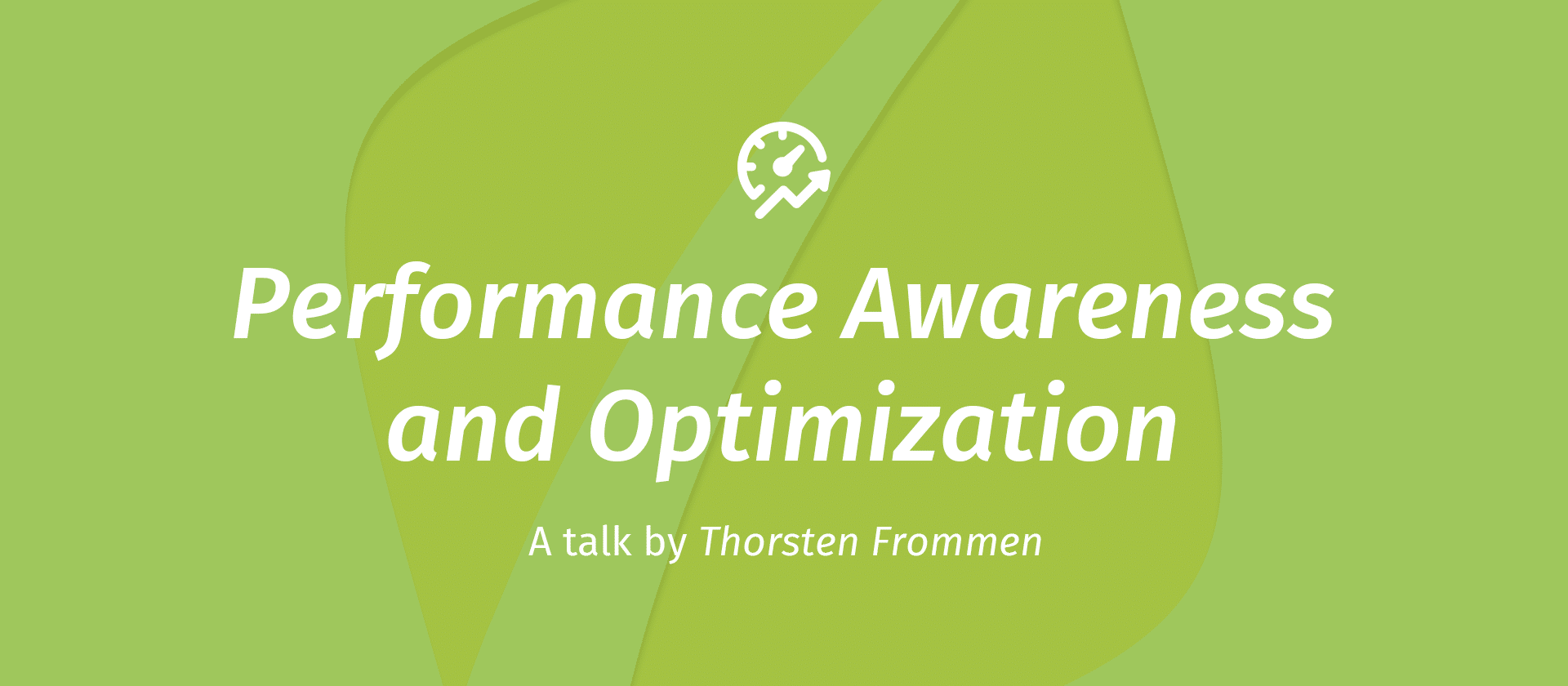 Performance Awareness and Optimization

A talk by Thorsten Frommen